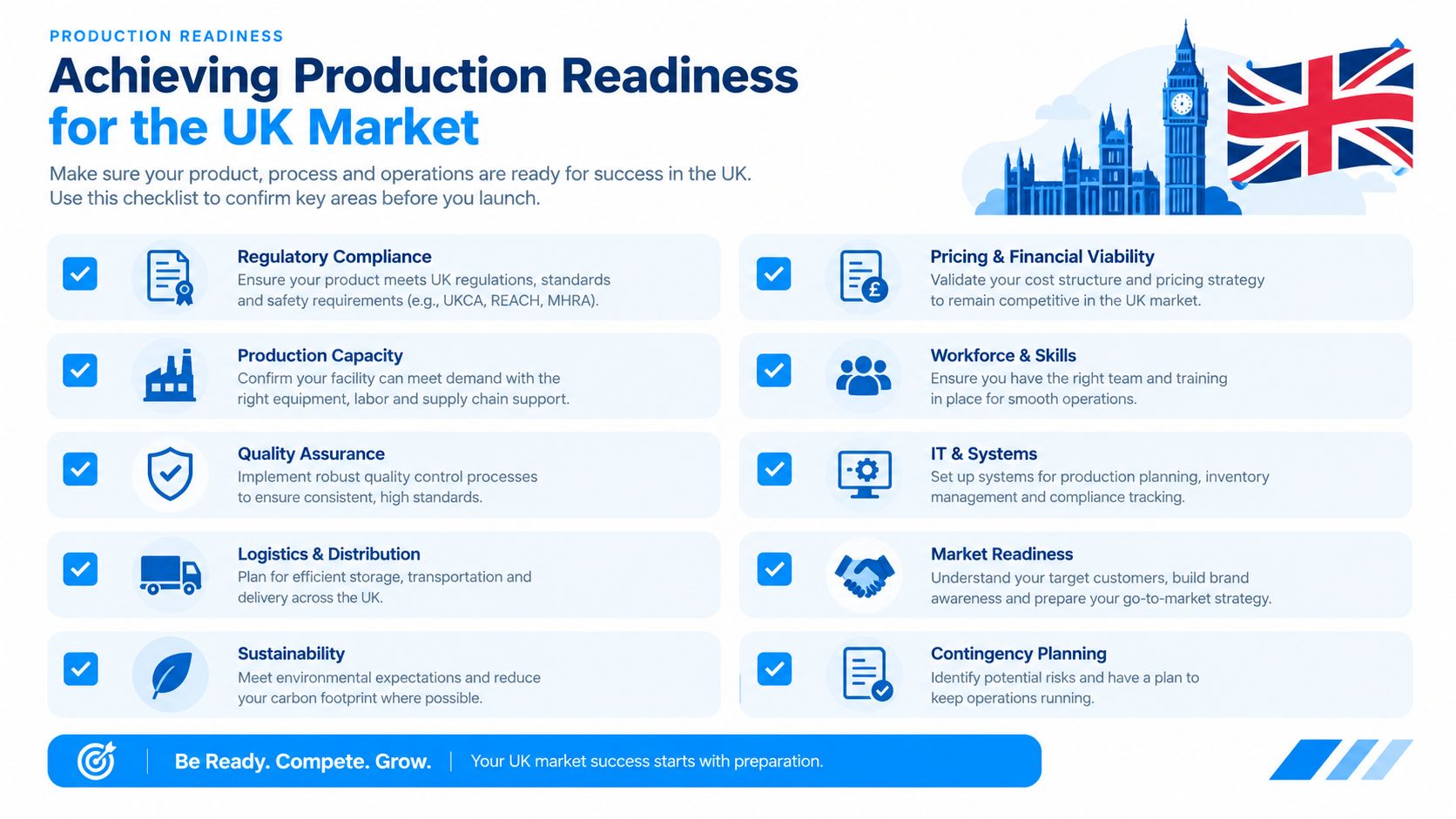 PRODUCTION READINESS

Achieving Production Readiness for the UK Market

Make sure your product, process and operations are ready for success in the UK. Use this checklist to confirm key areas before you launch.

Regulatory Compliance
Ensure your product meets UK regulations, standards and safety requirements (e.g., UKCA, REACH, MHRA).

Production Capacity
Confirm your facility can meet demand with the right equipment, labor and supply chain support.

Quality Assurance
Implement robust quality control processes to ensure consistent, high standards.

Logistics & Distribution
Plan for efficient storage, transportation and delivery across the UK.

Sustainability
Meet environmental expectations and reduce your carbon footprint where possible.

Pricing & Financial Viability
Validate your cost structure and pricing strategy to remain competitive in the UK market.

Workforce & Skills
Ensure you have the right team and training in place for smooth operations.

IT & Systems
Set up systems for production planning, inventory management and compliance tracking.

Market Readiness
Understand your target customers, build brand awareness and prepare your go-to-market strategy.

Contingency Planning
Identify potential risks and have a plan to keep operations running.

Be Ready. Compete. Grow. | Your UK market success starts with preparation.